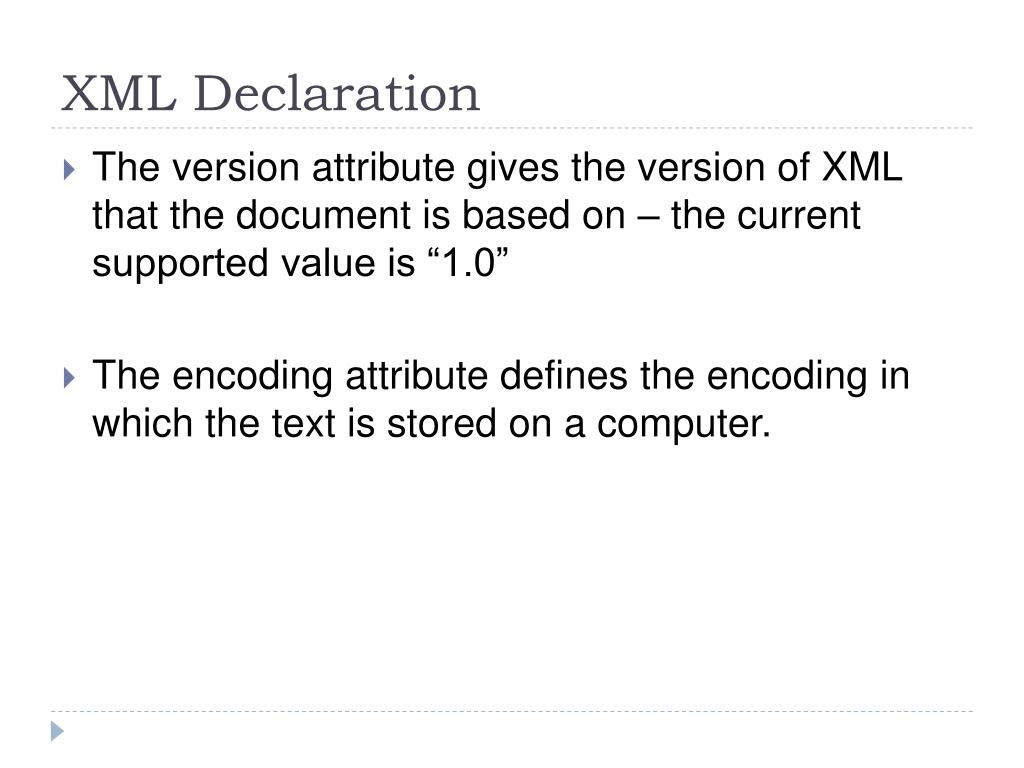 XML Declaration

The version attribute gives the version of XML that the document is based on – the current supported value is “1.0”

The encoding attribute defines the encoding in which the text is stored on a computer.